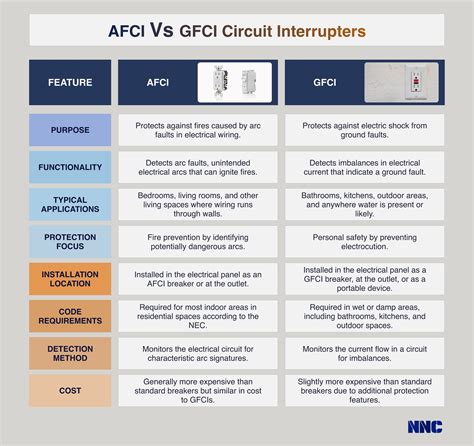 AFCI Vs GFCI Circuit Interrupters

| FEATURE | AFCI | GFCI |
|---|---|---|
| PURPOSE | Protects against fires caused by arc faults in electrical wiring. | Protects against electric shock from ground faults. |
| FUNCTIONALITY | Detects arc faults, unintended electrical arcs that can ignite fires. | Detects imbalances in electrical current that indicate a ground fault. |
| TYPICAL APPLICATIONS | Bedrooms, living rooms, and other living spaces where wiring runs through walls. | Bathrooms, kitchens, outdoor areas, and anywhere water is present or likely. |
| PROTECTION FOCUS | Fire prevention by identifying potentially dangerous arcs. | Personal safety by preventing electrocution. |
| INSTALLATION LOCATION | Installed in the electrical panel as an AFCI breaker or at the outlet. | Installed in the electrical panel as a GFCI breaker, at the outlet, or as a portable device. |
| CODE REQUIREMENTS | Required for most indoor areas in residential spaces according to the NEC. | Required in wet or damp areas, including bathrooms, kitchens, and outdoor spaces. |
| DETECTION METHOD | Monitors the electrical circuit for characteristic arc signatures. | Monitors the current flow in a circuit for imbalances. |
| COST | Generally more expensive than standard breakers but similar in cost to GFCIs. | Slightly more expensive than standard breakers due to additional protection features. |

NNC